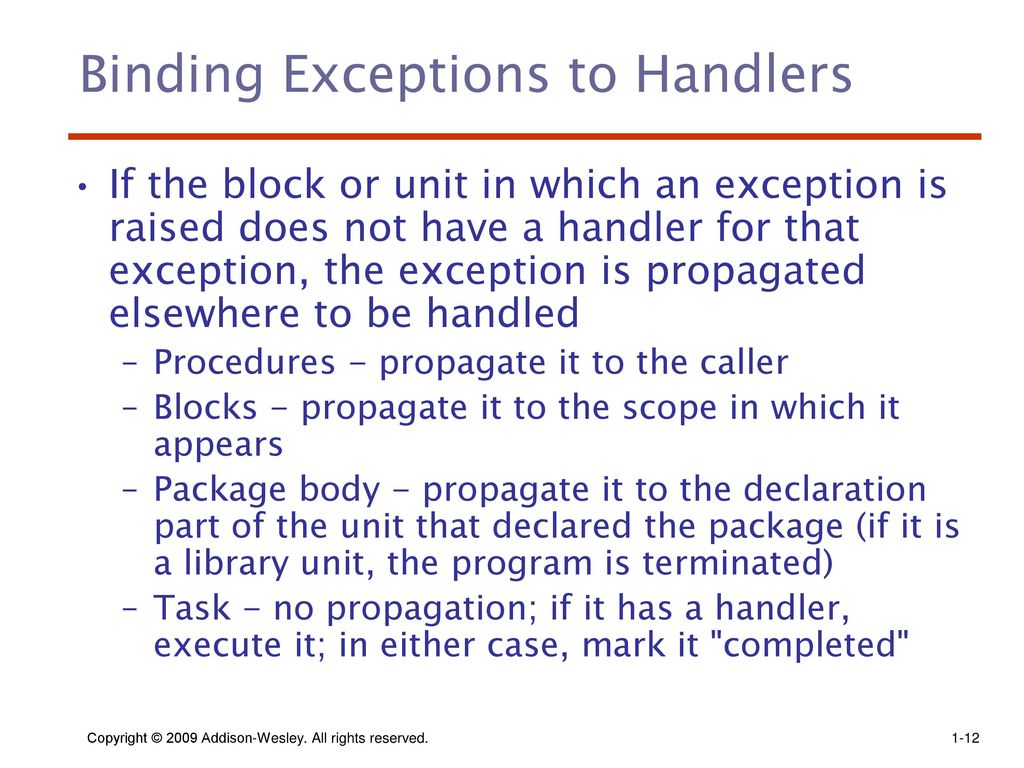 Binding Exceptions to Handlers

• If the block or unit in which an exception is raised does not have a handler for that exception, the exception is propagated elsewhere to be handled
– Procedures - propagate it to the caller
– Blocks - propagate it to the scope in which it appears
– Package body - propagate it to the declaration part of the unit that declared the package (if it is a library unit, the program is terminated)
– Task - no propagation; if it has a handler, execute it; in either case, mark it "completed"

Copyright © 2009 Addison-Wesley. All rights reserved.

1-12